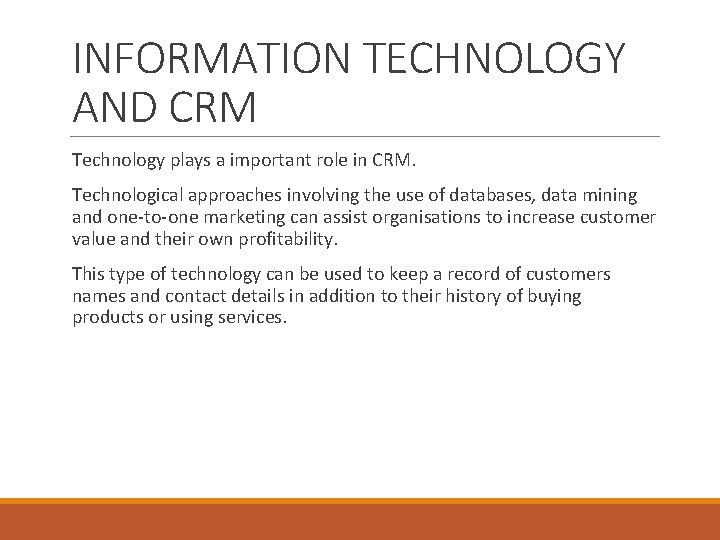 INFORMATION TECHNOLOGY AND CRM

Technology plays a important role in CRM.

Technological approaches involving the use of databases, data mining and one-to-one marketing can assist organisations to increase customer value and their own profitability.

This type of technology can be used to keep a record of customers names and contact details in addition to their history of buying products or using services.